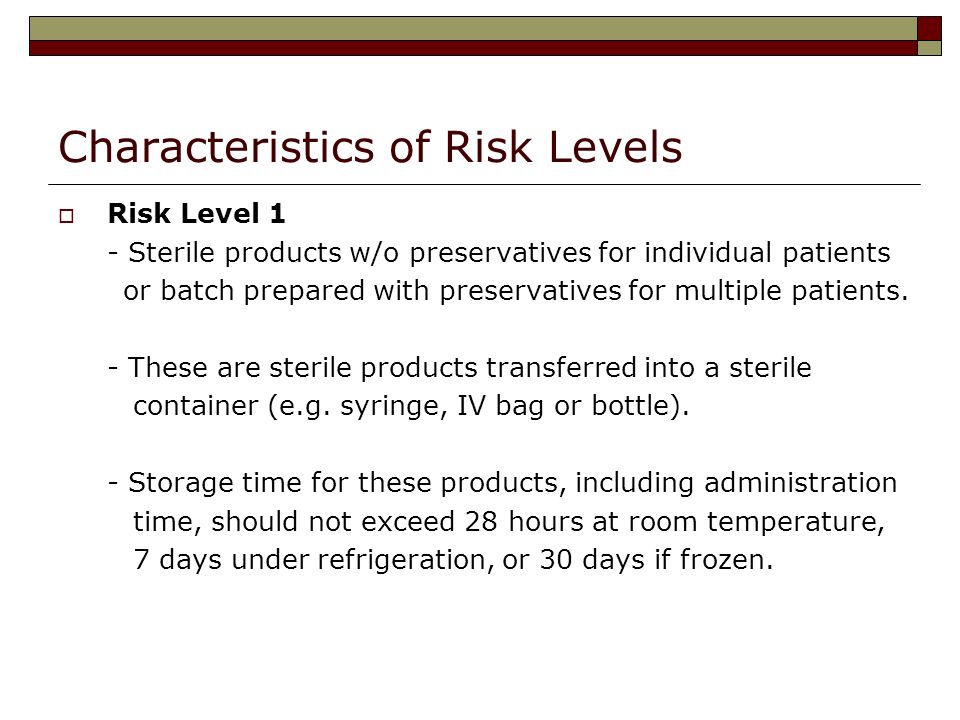 Characteristics of Risk Levels

Risk Level 1

- Sterile products w/o preservatives for individual patients or batch prepared with preservatives for multiple patients.

- These are sterile products transferred into a sterile container (e.g. syringe, IV bag or bottle).

- Storage time for these products, including administration time, should not exceed 28 hours at room temperature, 7 days under refrigeration, or 30 days if frozen.